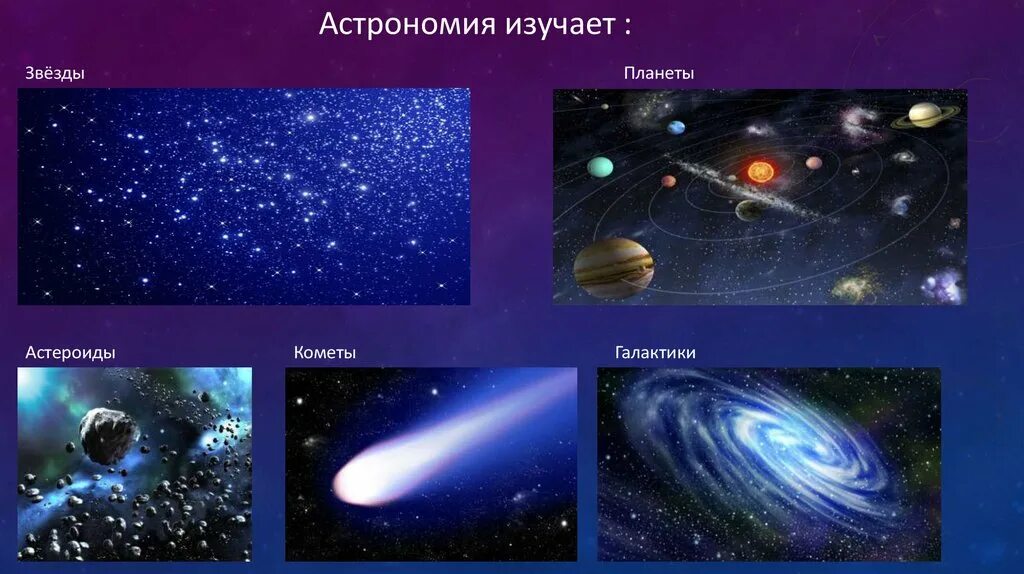 Астрономия изучает :

Звёзды

Планеты

Астероиды

Кометы

Галактики